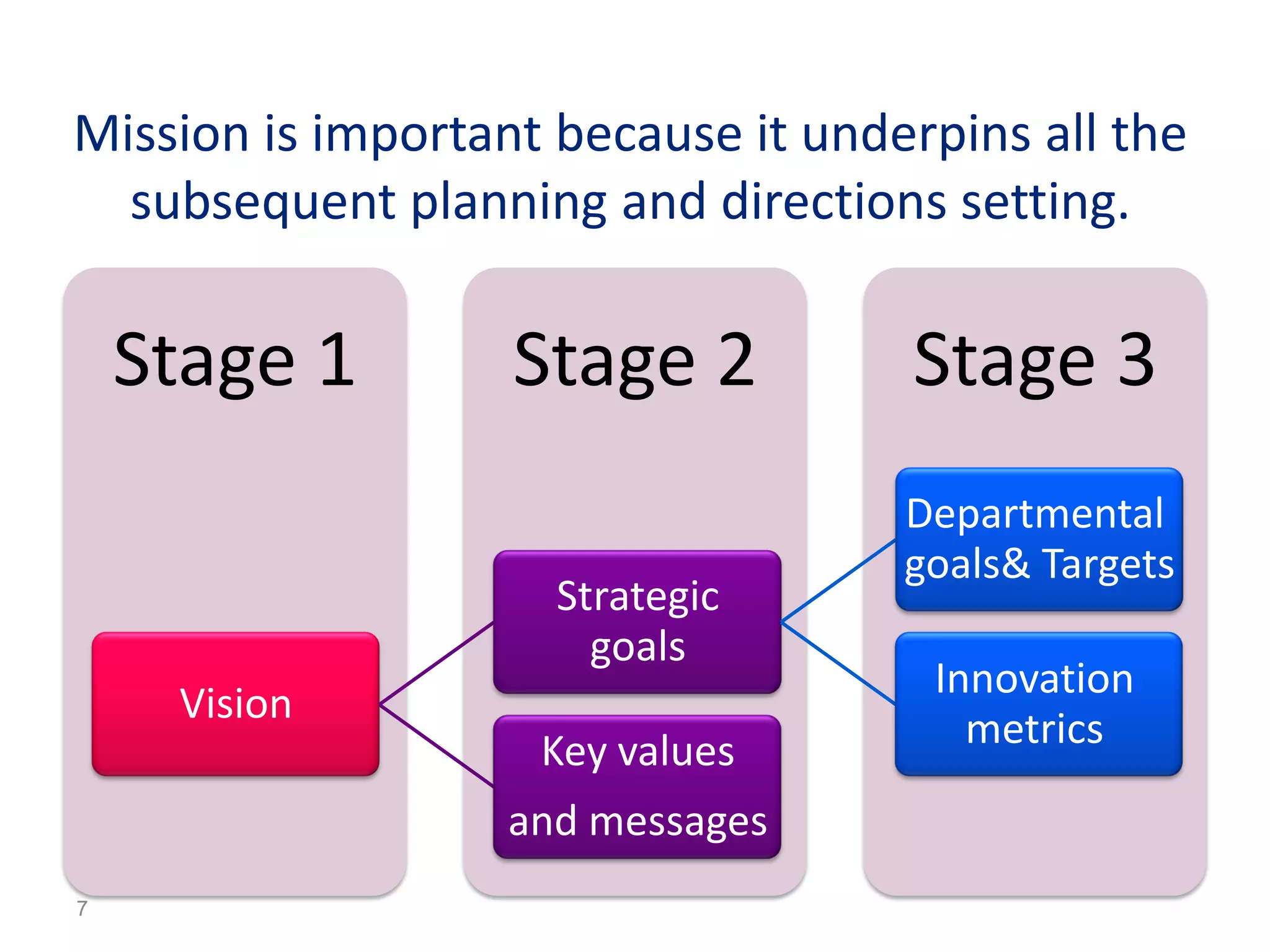 Mission is important because it underpins all the subsequent planning and directions setting.

Stage 1

Vision

Stage 2

Strategic goals

Key values and messages

Stage 3

Departmental goals& Targets

Innovation metrics

7